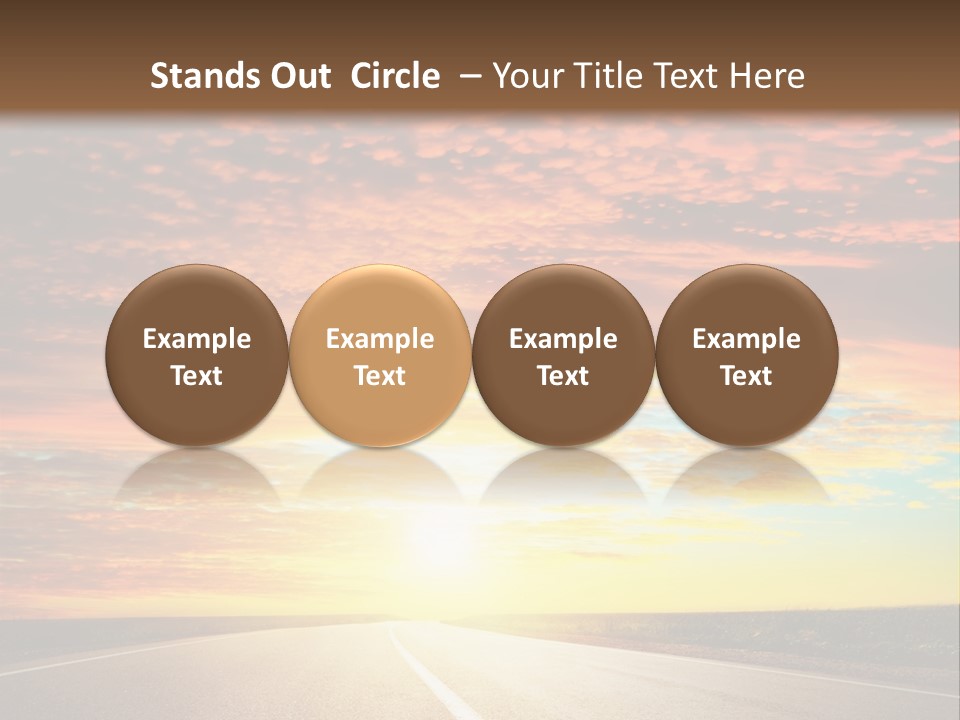 Stands Out Circle – Your Title Text Here

Example Text

Example Text

Example Text

Example Text